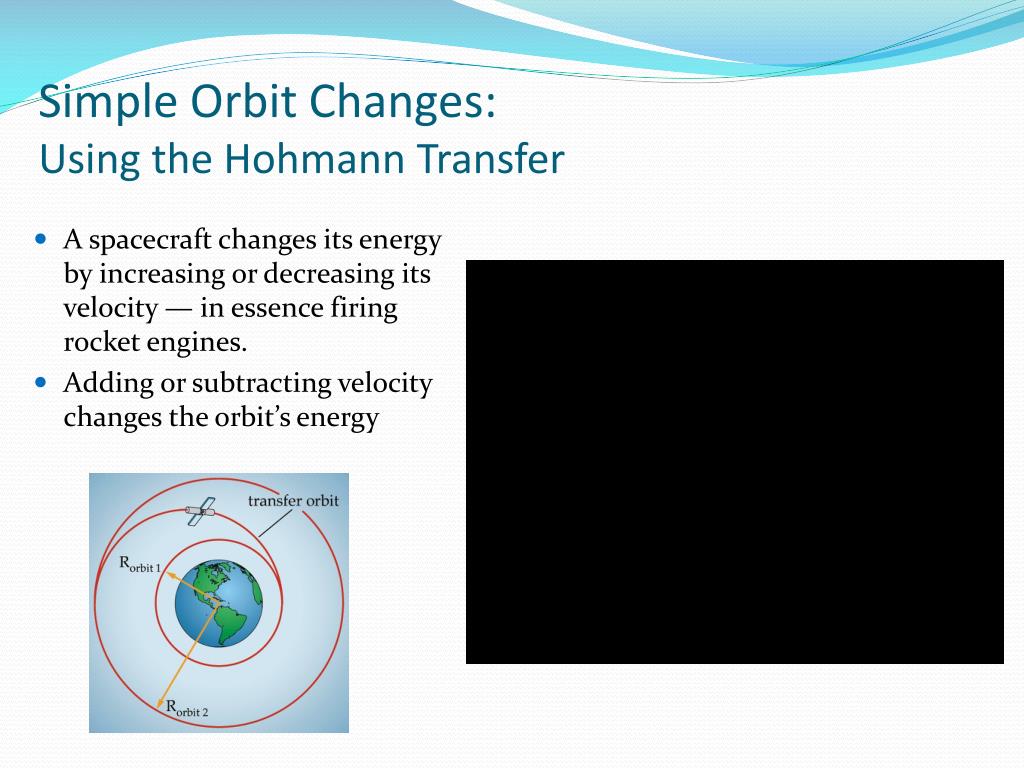 Simple Orbit Changes:
Using the Hohmann Transfer

A spacecraft changes its energy by increasing or decreasing its velocity — in essence firing rocket engines.

Adding or subtracting velocity changes the orbit's energy

transfer orbit

$R_{orbit\ 1}$

$R_{orbit\ 2}$